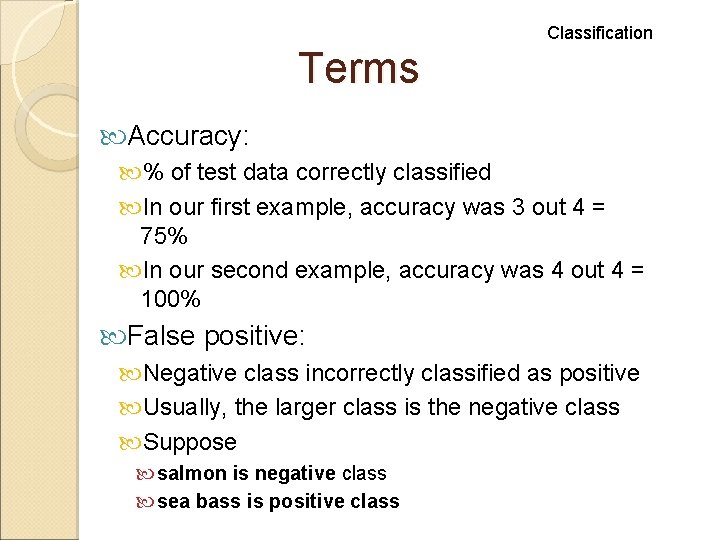 Classification

Terms

Accuracy:

% of test data correctly classified

In our first example, accuracy was 3 out 4 = 75%

In our second example, accuracy was 4 out 4 = 100%

False positive:

Negative class incorrectly classified as positive

Usually, the larger class is the negative class

Suppose

salmon is negative class

sea bass is positive class